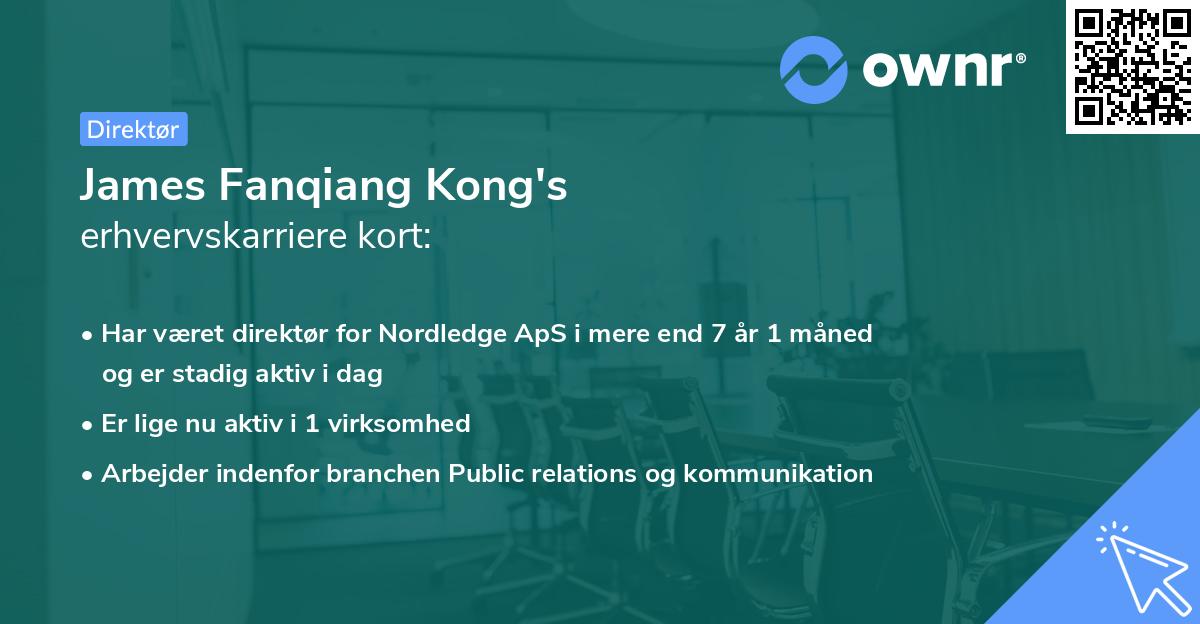 ownr®

Direktør

James Fanqiang Kong's
erhvervskarriere kort:

• Har været direktør for Nordledge ApS i mere end 7 år 1 måned og er stadig aktiv i dag

• Er lige nu aktiv i 1 virksomhed

• Arbejder indenfor branchen Public relations og kommunikation